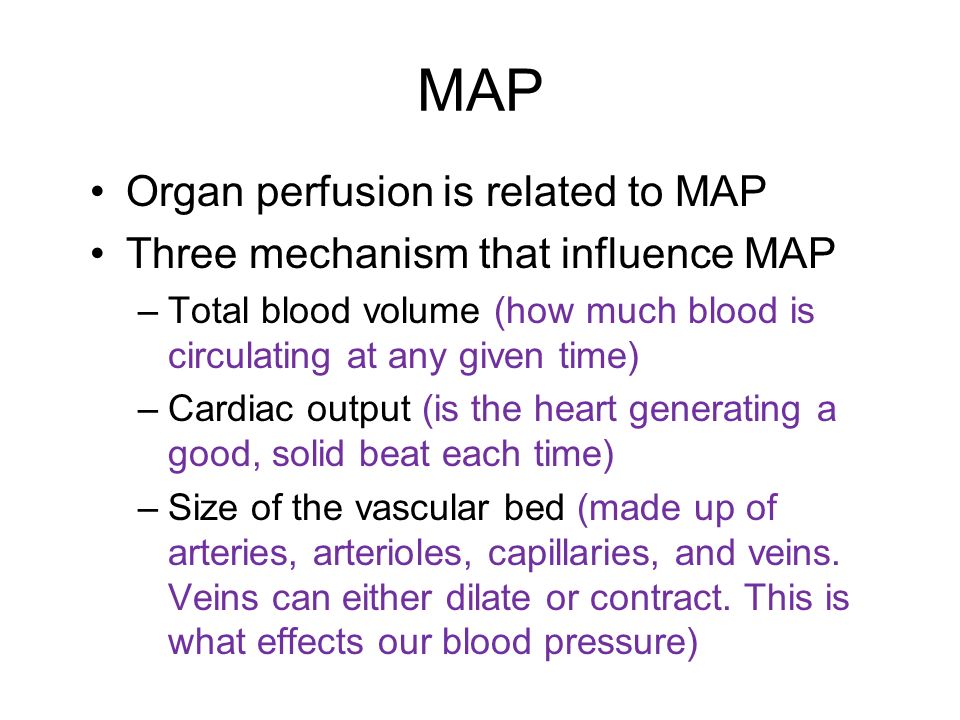 MAP

• Organ perfusion is related to MAP
• Three mechanism that influence MAP
– Total blood volume (how much blood is circulating at any given time)
– Cardiac output (is the heart generating a good, solid beat each time)
– Size of the vascular bed (made up of arteries, arterioles, capillaries, and veins. Veins can either dilate or contract. This is what effects our blood pressure)